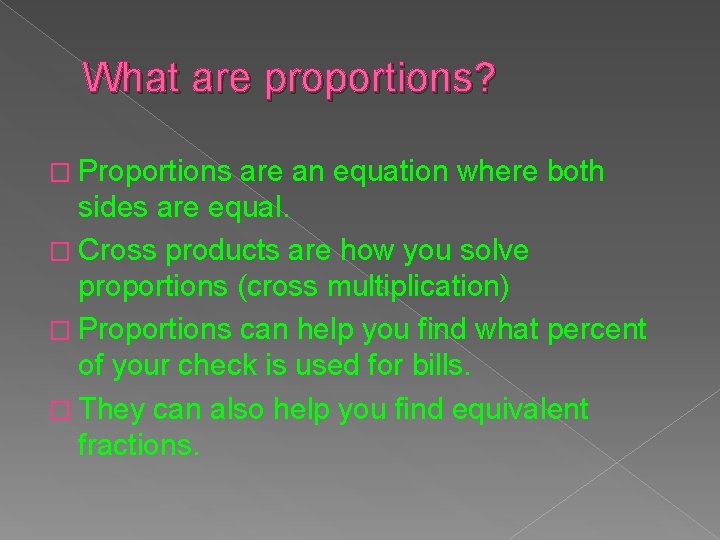 What are proportions?

□ Proportions are an equation where both sides are equal.

□ Cross products are how you solve proportions (cross multiplication)

□ Proportions can help you find what percent of your check is used for bills.

□ They can also help you find equivalent fractions.